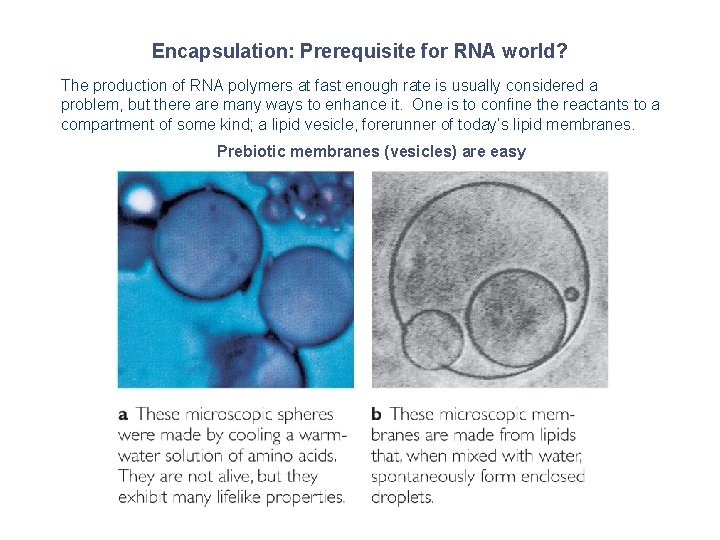 Encapsulation: Prerequisite for RNA world?

The production of RNA polymers at fast enough rate is usually considered a problem, but there are many ways to enhance it. One is to confine the reactants to a compartment of some kind; a lipid vesicle, forerunner of today's lipid membranes.

Prebiotic membranes (vesicles) are easy

a These microscopic spheres were made by cooling a warm-water solution of amino acids. They are not alive, but they exhibit many lifelike properties.

b These microscopic membranes are made from lipids that, when mixed with water, spontaneously form enclosed droplets.